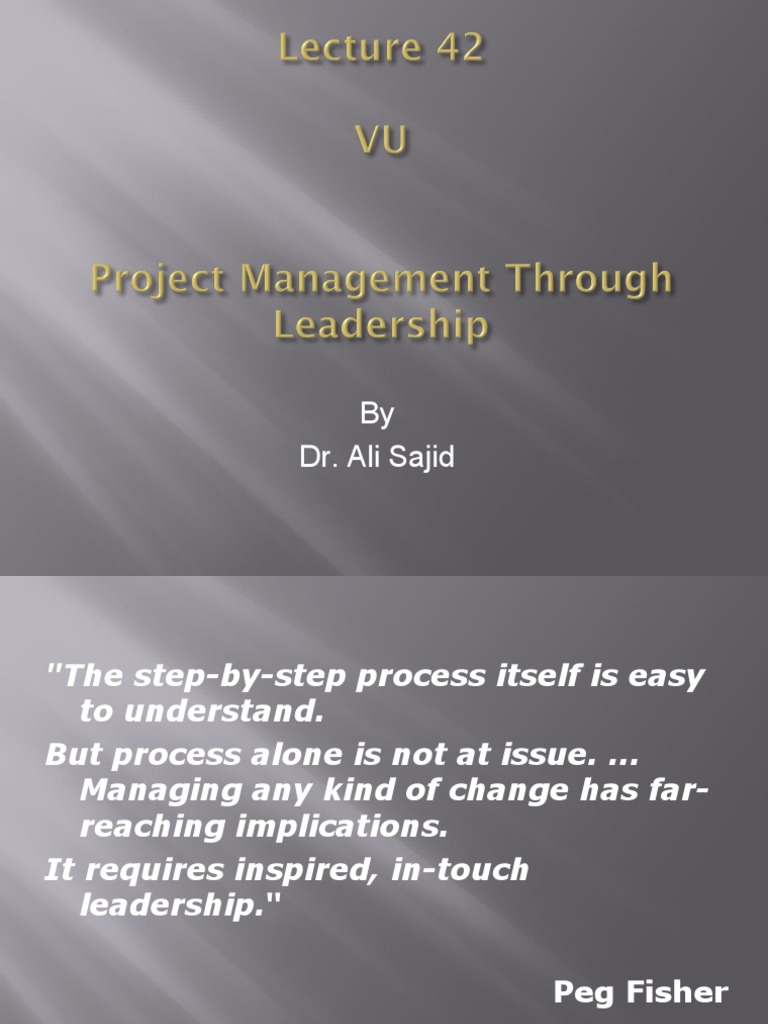 Lecture 42

VU

Project Management Through Leadership

By
Dr. Ali Sajid

"The step-by-step process itself is easy to understand.

But process alone is not at issue. ... Managing any kind of change has far-reaching implications.

It requires inspired, in-touch leadership."

Peg Fisher